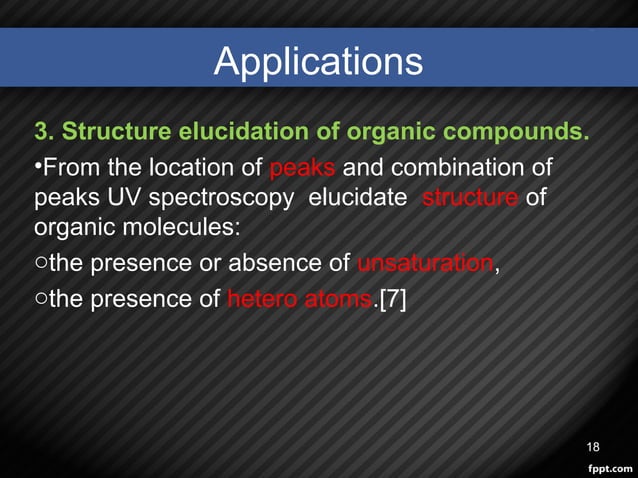 Applications

3. Structure elucidation of organic compounds.

•From the location of peaks and combination of peaks UV spectroscopy elucidate structure of organic molecules:

○the presence or absence of unsaturation,

○the presence of hetero atoms.[7]

18

fppt.com